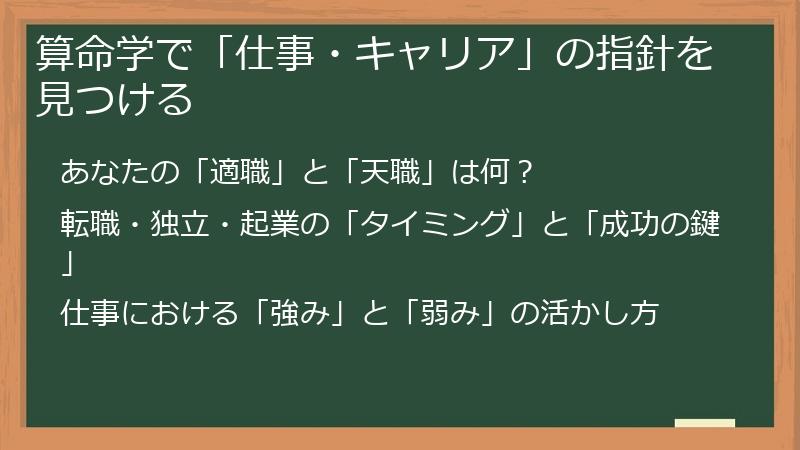 算命学で「仕事・キャリア」の指針を見つける

あなたの「適職」と「天職」は何？

転職・独立・起業の「タイミング」と「成功の鍵」

仕事における「強み」と「弱み」の活かし方